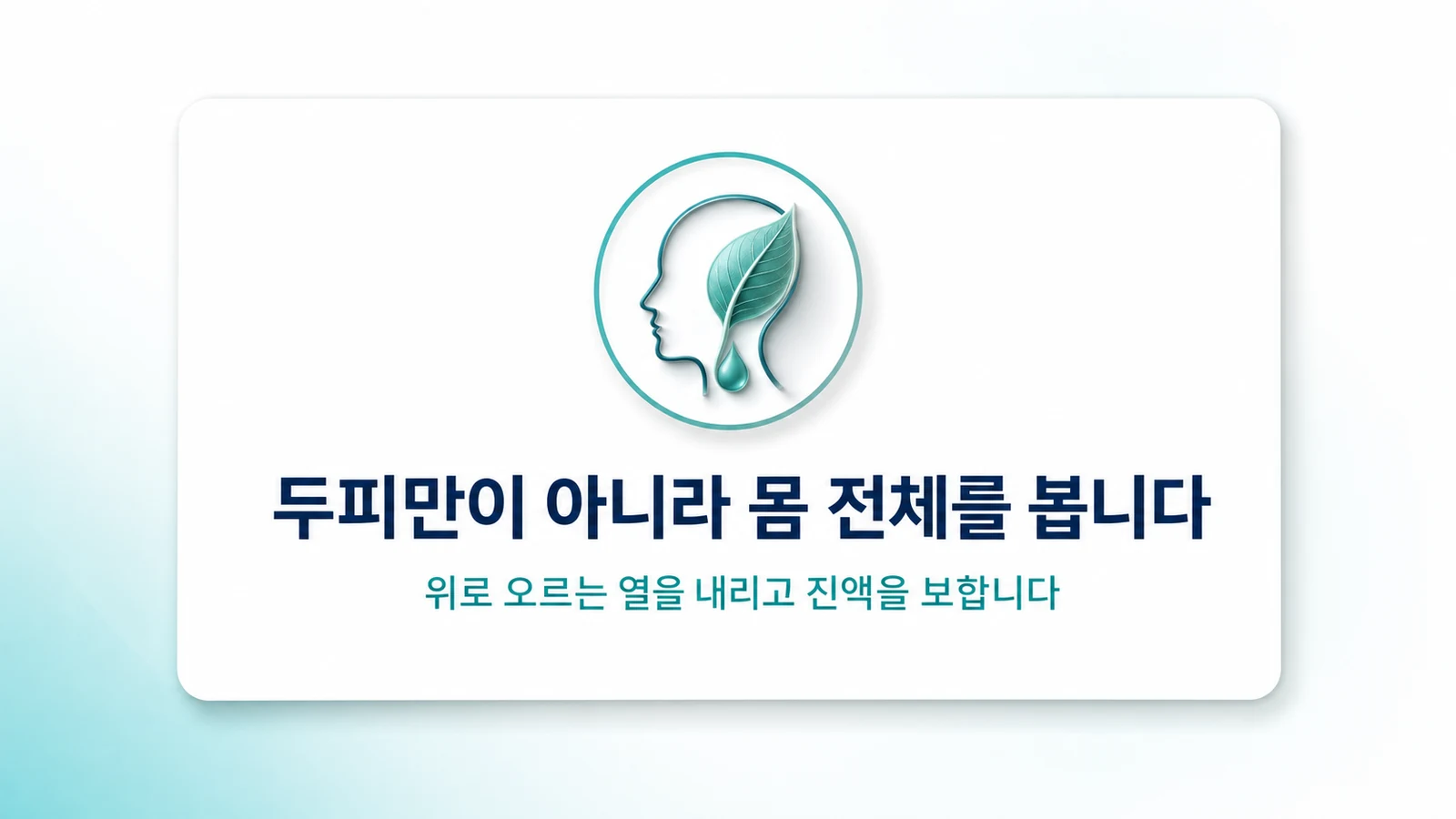 두피만이 아니라 몸 전체를 봅니다

위로 오르는 열을 내리고 진액을 보합니다